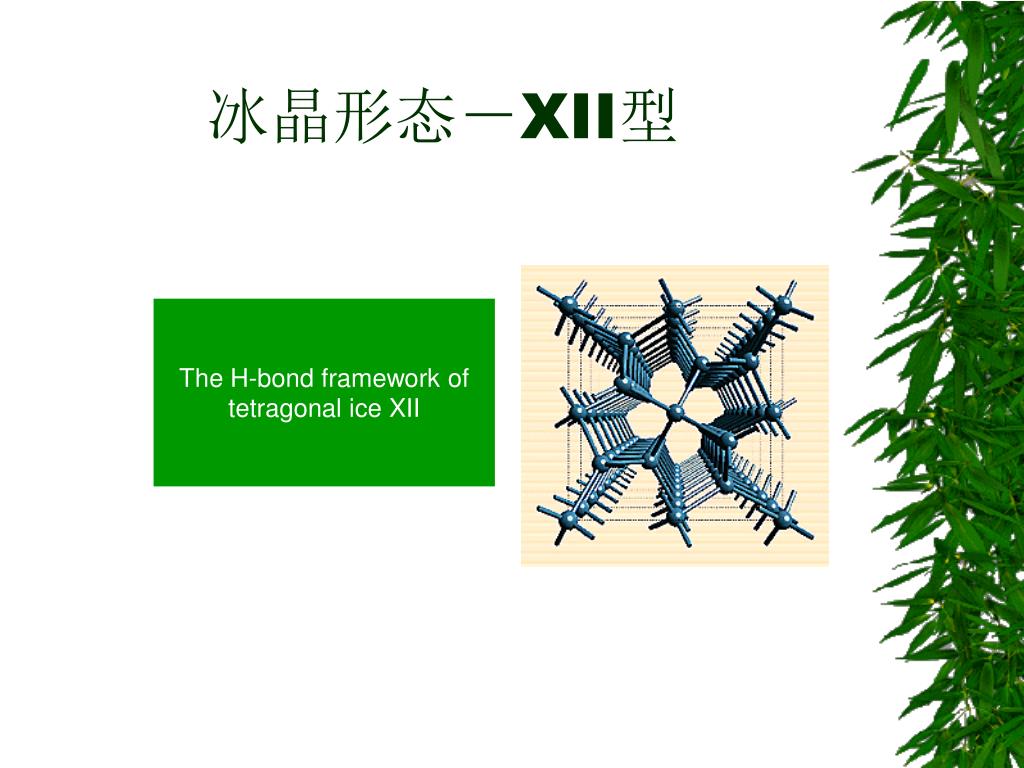 冰晶形态－XII型

The H-bond framework of tetragonal ice XII